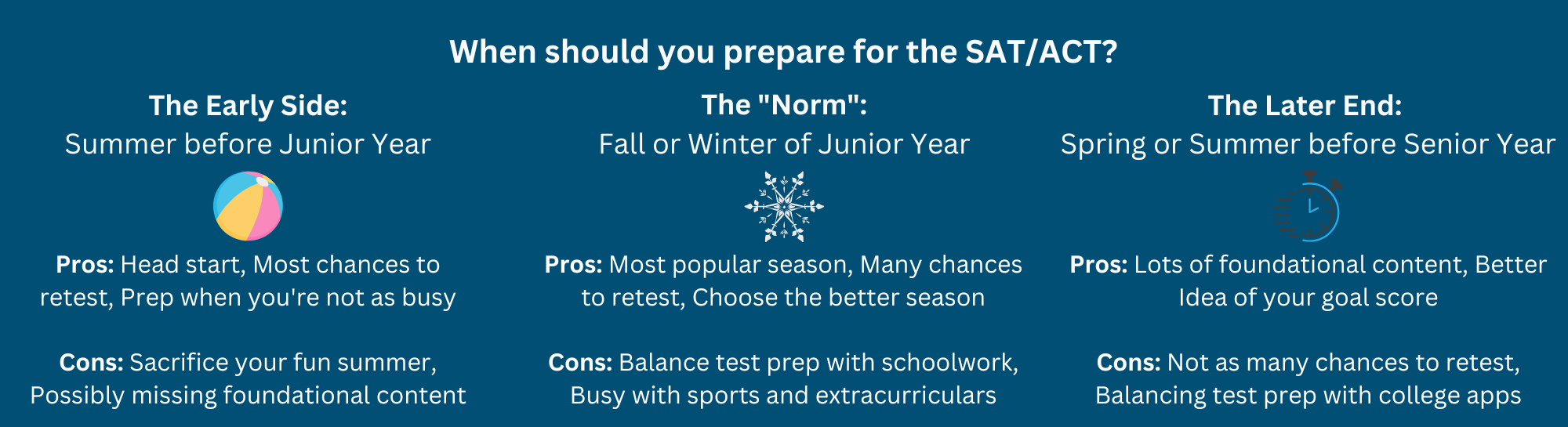 When should you prepare for the SAT/ACT?

The Early Side:
Summer before Junior Year

Pros: Head start, Most chances to retest, Prep when you're not as busy

Cons: Sacrifice your fun summer, Possibly missing foundational content

The "Norm":
Fall or Winter of Junior Year

Pros: Most popular season, Many chances to retest, Choose the better season

Cons: Balance test prep with schoolwork, Busy with sports and extracurriculars

The Later End:
Spring or Summer before Senior Year

Pros: Lots of foundational content, Better Idea of your goal score

Cons: Not as many chances to retest, Balancing test prep with college apps